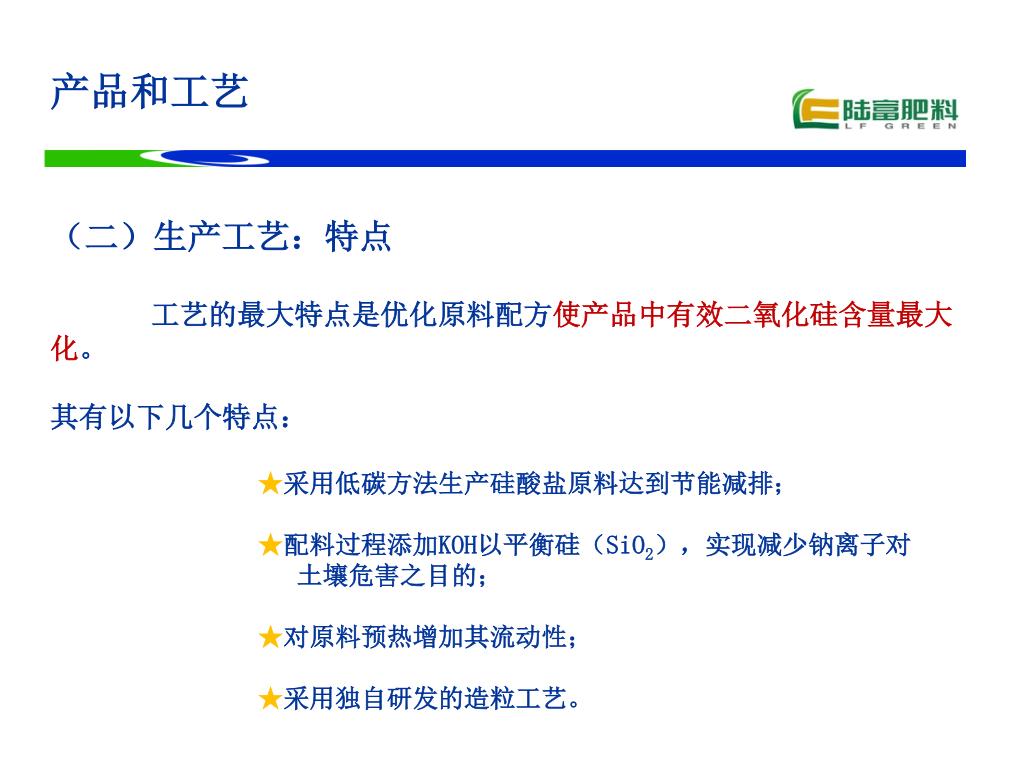 产品和工艺

陆富肥料
LF GREEN

（二）生产工艺：特点

工艺的最大特点是优化原料配方使产品中有效二氧化硅含量最大化。

其有以下几个特点：

★采用低碳方法生产硅酸盐原料达到节能减排；

★配料过程添加KOH以平衡硅（$SiO_2$），实现减少钠离子对土壤危害之目的；

★对原料预热增加其流动性；

★采用独自研发的造粒工艺。